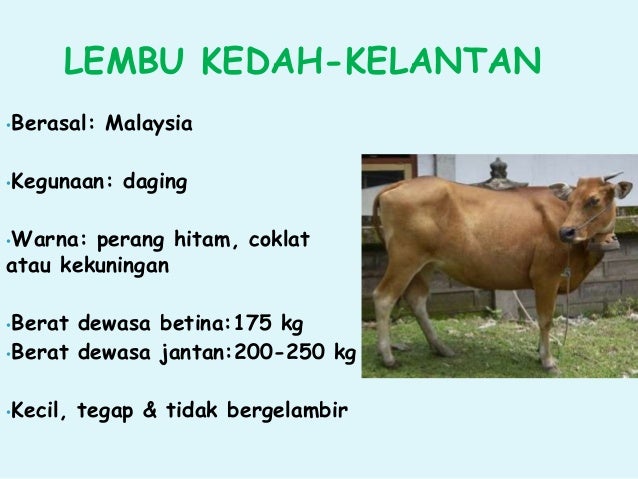 LEMBU KEDAH-KELANTAN

•Berasal: Malaysia

•Kegunaan: daging

•Warna: perang hitam, coklat atau kekuningan

•Berat dewasa betina:175 kg
•Berat dewasa jantan:200-250 kg

•Kecil, tegap & tidak bergelambir